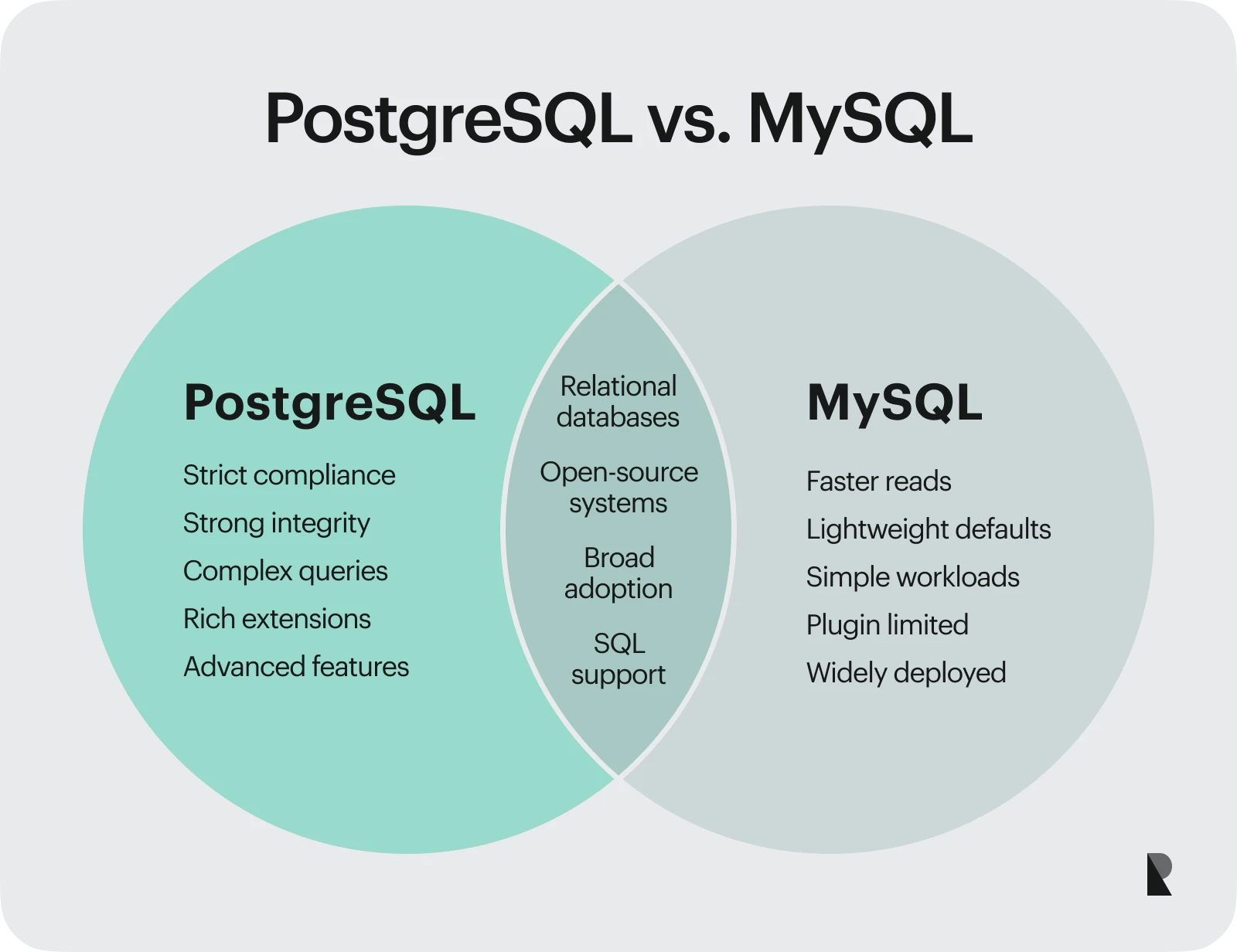 PostgreSQL vs. MySQL

PostgreSQL

Strict compliance

Strong integrity

Complex queries

Rich extensions

Advanced features

Relational databases

Open-source systems

Broad adoption

SQL support

MySQL

Faster reads

Lightweight defaults

Simple workloads

Plugin limited

Widely deployed